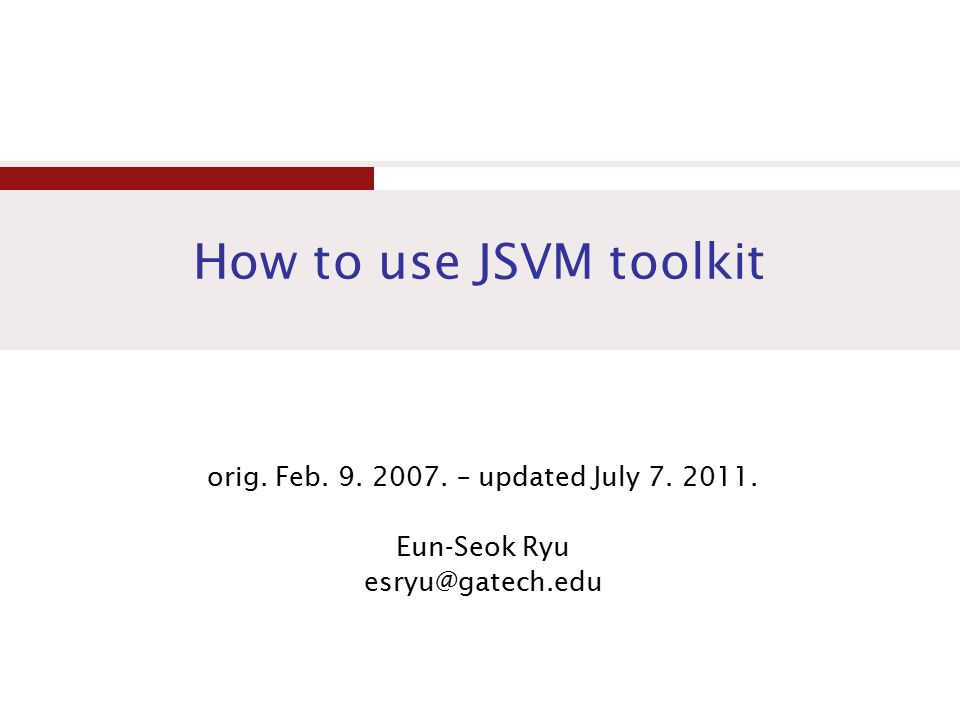 How to use JSVM toolkit

orig. Feb. 9. 2007. – updated July 7. 2011.

Eun-Seok Ryu
esryu@gatech.edu